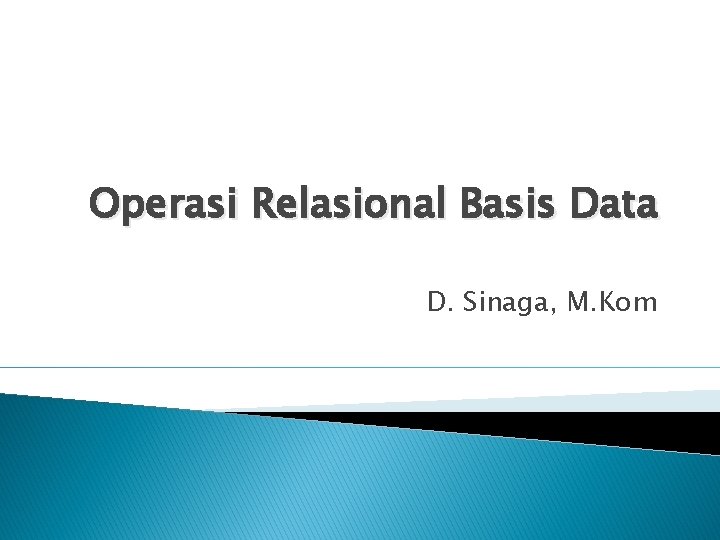 Operasi Relasional Basis Data

D. Sinaga, M.Kom